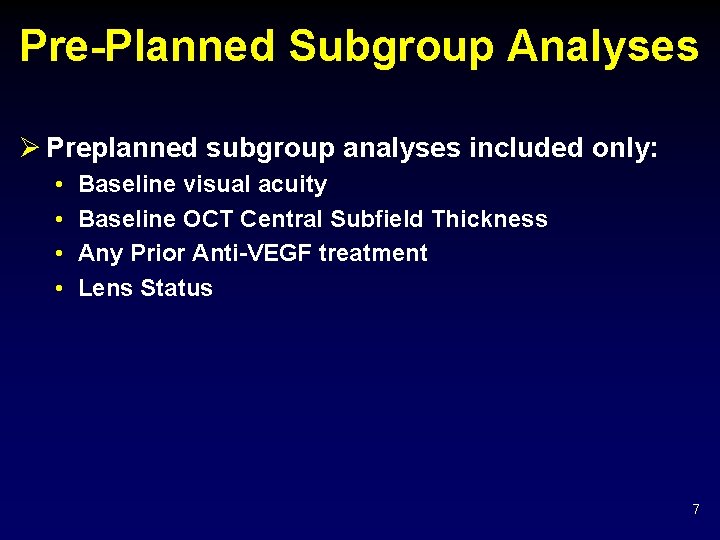 Pre-Planned Subgroup Analyses

➢ Preplanned subgroup analyses included only:
• Baseline visual acuity
• Baseline OCT Central Subfield Thickness
• Any Prior Anti-VEGF treatment
• Lens Status

7